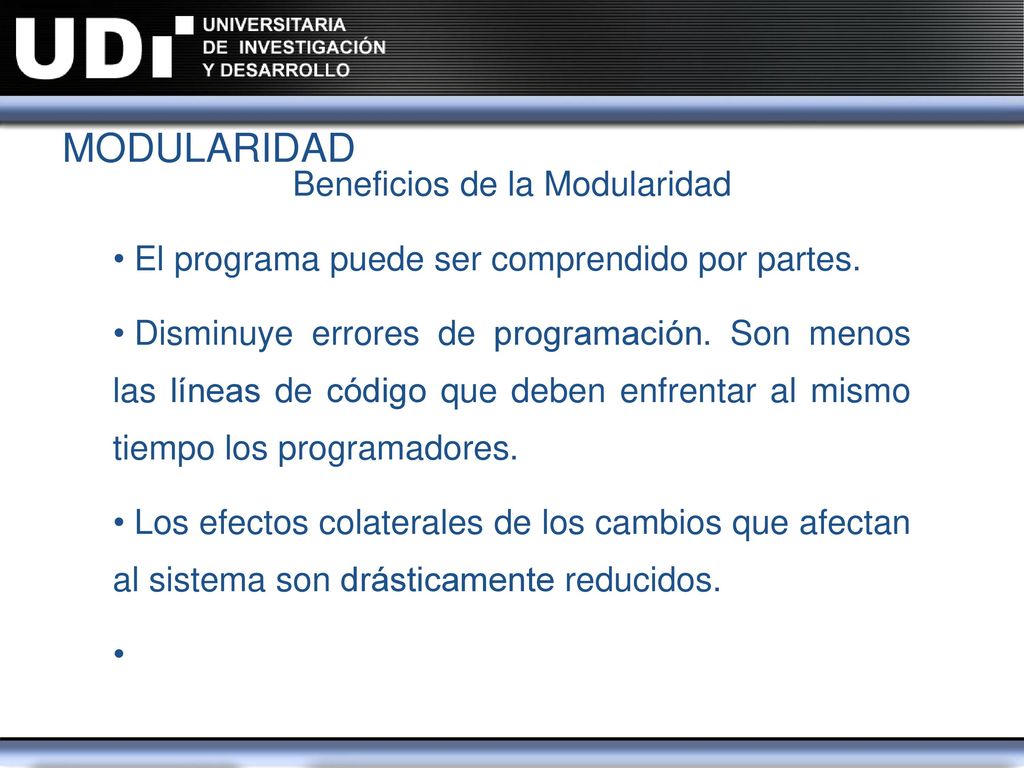 UDI UNIVERSITARIA DE INVESTIGACIÓN Y DESARROLLO

MODULARIDAD

Beneficios de la Modularidad

• El programa puede ser comprendido por partes.

• Disminuye errores de programación. Son menos las líneas de código que deben enfrentar al mismo tiempo los programadores.

• Los efectos colaterales de los cambios que afectan al sistema son drásticamente reducidos.

•